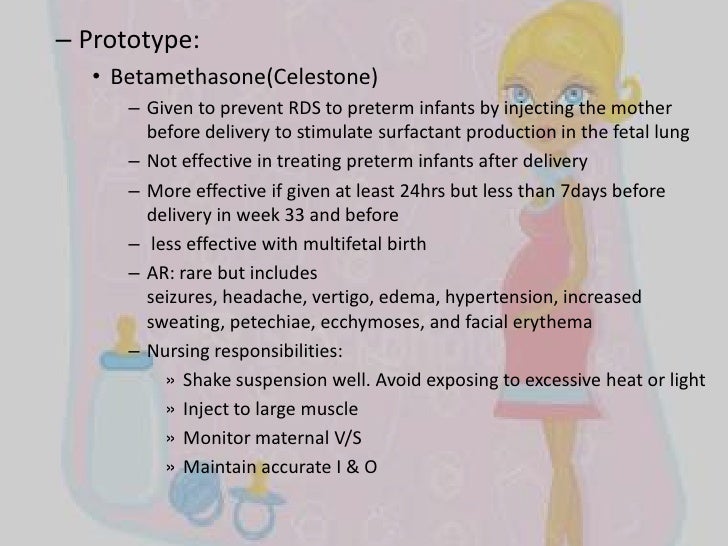 – Prototype:

• Betamethasone(Celestone)

– Given to prevent RDS to preterm infants by injecting the mother before delivery to stimulate surfactant production in the fetal lung

– Not effective in treating preterm infants after delivery

– More effective if given at least 24hrs but less than 7days before delivery in week 33 and before

– less effective with multifetal birth

– AR: rare but includes seizures, headache, vertigo, edema, hypertension, increased sweating, petechiae, ecchymoses, and facial erythema

– Nursing responsibilities:

» Shake suspension well. Avoid exposing to excessive heat or light

» Inject to large muscle

» Monitor maternal V/S

» Maintain accurate I & O